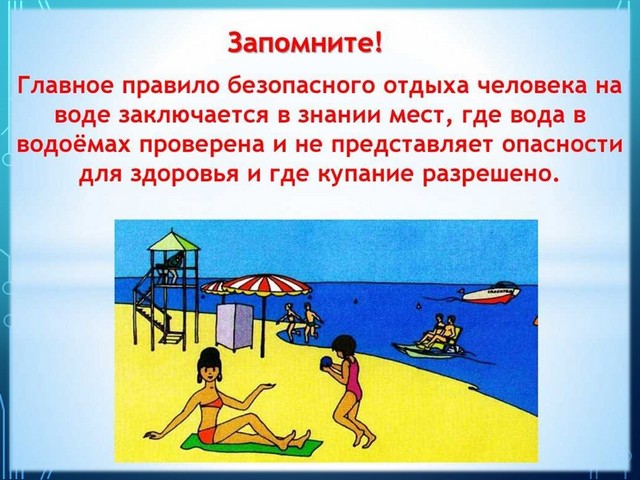 Запомните!

Главное правило безопасного отдыха человека на воде заключается в знании мест, где вода в водоёмах проверена и не представляет опасности для здоровья и где купание разрешено.